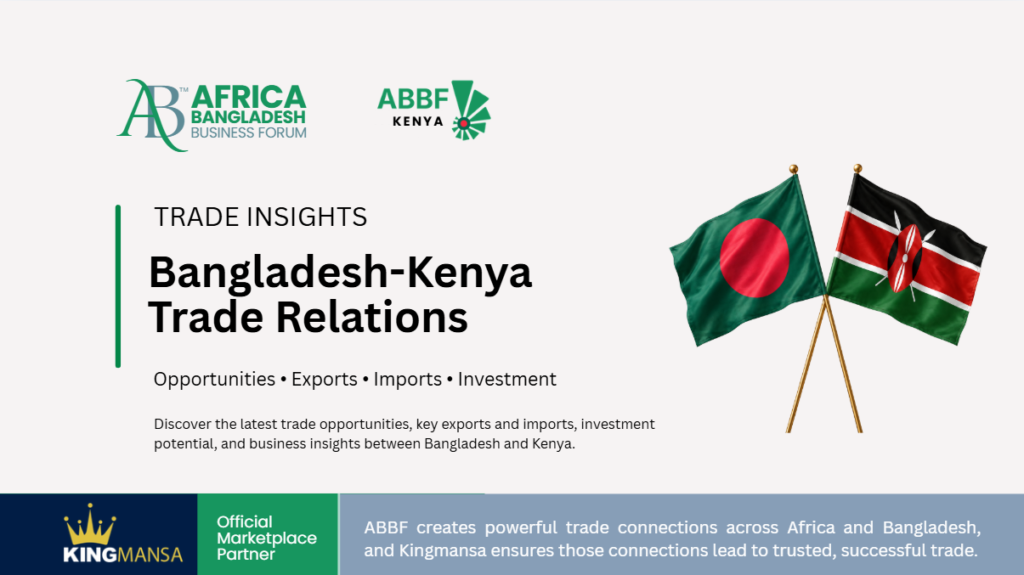 AB™ AFRICA BANGLADESH BUSINESS FORUM

ABBF KENYA

TRADE INSIGHTS

Bangladesh-Kenya Trade Relations

Opportunities • Exports • Imports • Investment

Discover the latest trade opportunities, key exports and imports, investment potential, and business insights between Bangladesh and Kenya.

KINGMANSA

Official Marketplace Partner

ABBF creates powerful trade connections across Africa and Bangladesh, and Kingmansa ensures those connections lead to trusted, successful trade.